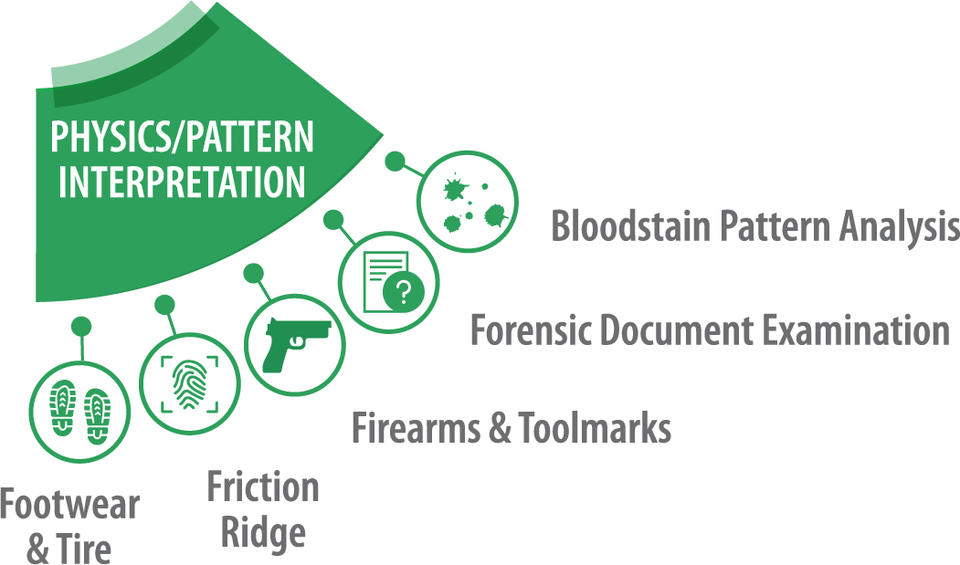 PHYSICS/PATTERN INTERPRETATION

Bloodstain Pattern Analysis

Forensic Document Examination

Firearms & Toolmarks

Friction Ridge

Footwear & Tire